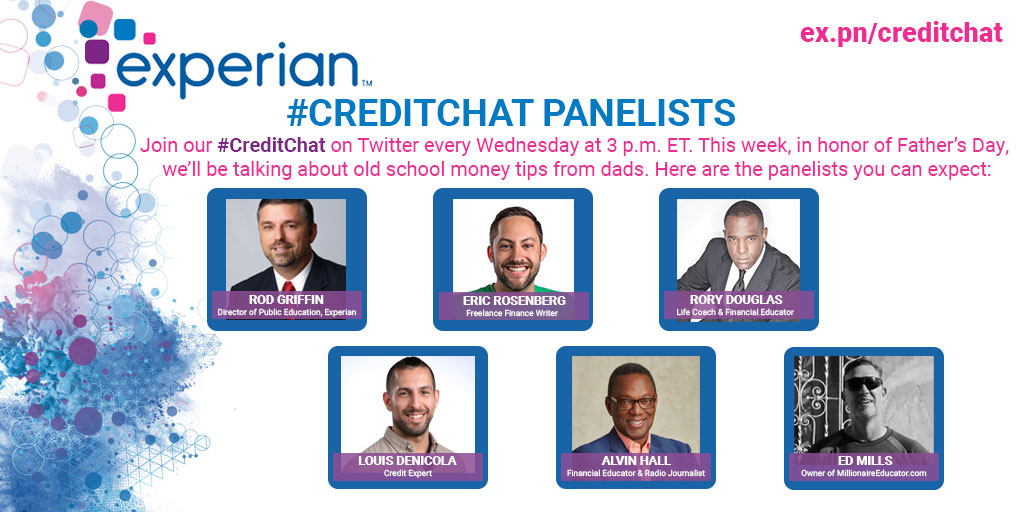 experian™

ex.pn/creditchat

#CREDITCHAT PANELISTS

Join our #CreditChat on Twitter every Wednesday at 3 p.m. ET. This week, in honor of Father's Day, we'll be talking about old school money tips from dads. Here are the panelists you can expect:

ROD GRIFFIN
Director of Public Education, Experian

ERIC ROSENBERG
Freelance Finance Writer

RORY DOUGLAS
Life Coach & Financial Educator

LOUIS DENICOLA
Credit Expert

ALVIN HALL
Financial Educator & Radio Journalist

ED MILLS
Owner of MillionaireEducator.com